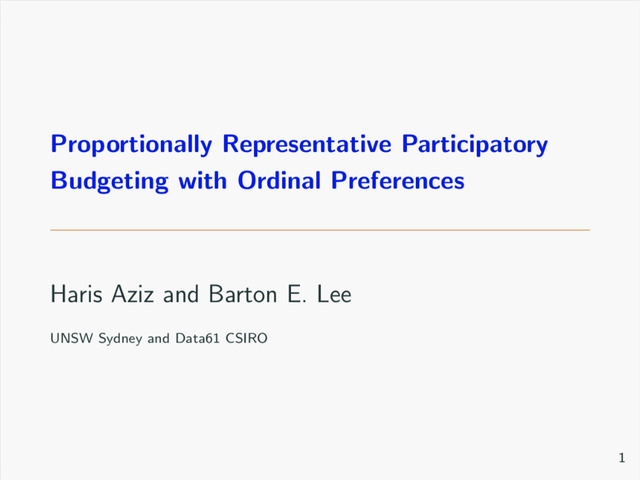 Proportionally Representative Participatory Budgeting with Ordinal Preferences

Haris Aziz and Barton E. Lee

UNSW Sydney and Data61 CSIRO

1